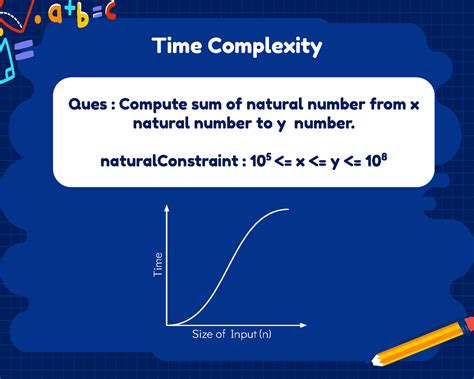 a+b=c

Time Complexity

Ques : Compute sum of natural number from x natural number to y number.

naturalConstraint : $10^5$ <= x <= y <= $10^8$

Time

Size of Input (n)